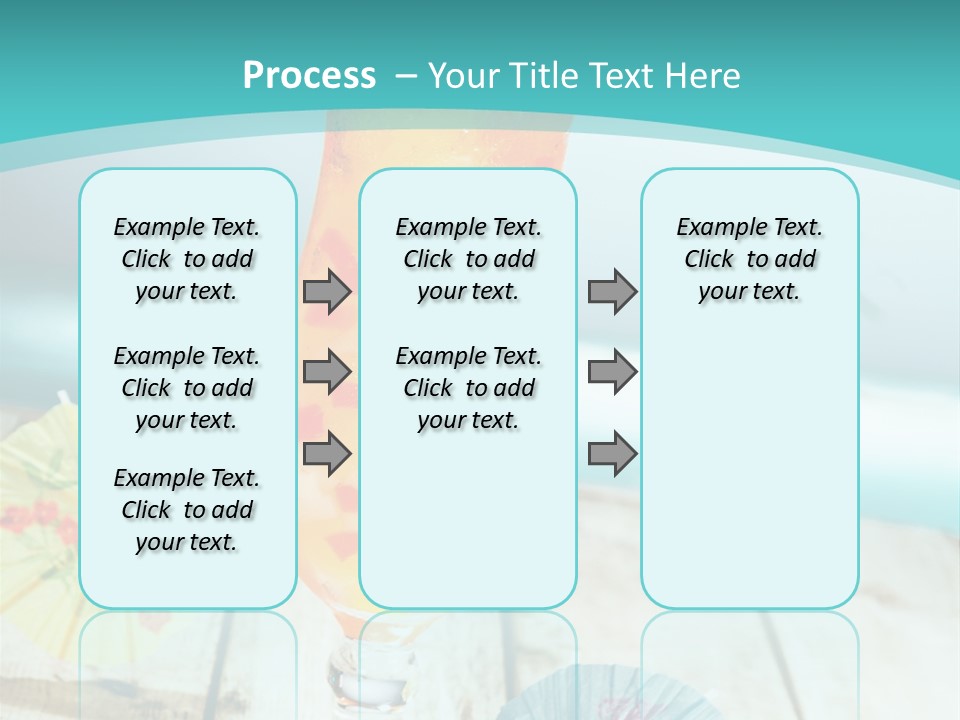 Process – Your Title Text Here

Example Text. Click to add your text.

Example Text. Click to add your text.

Example Text. Click to add your text.

Example Text. Click to add your text.

Example Text. Click to add your text.

Example Text. Click to add your text.